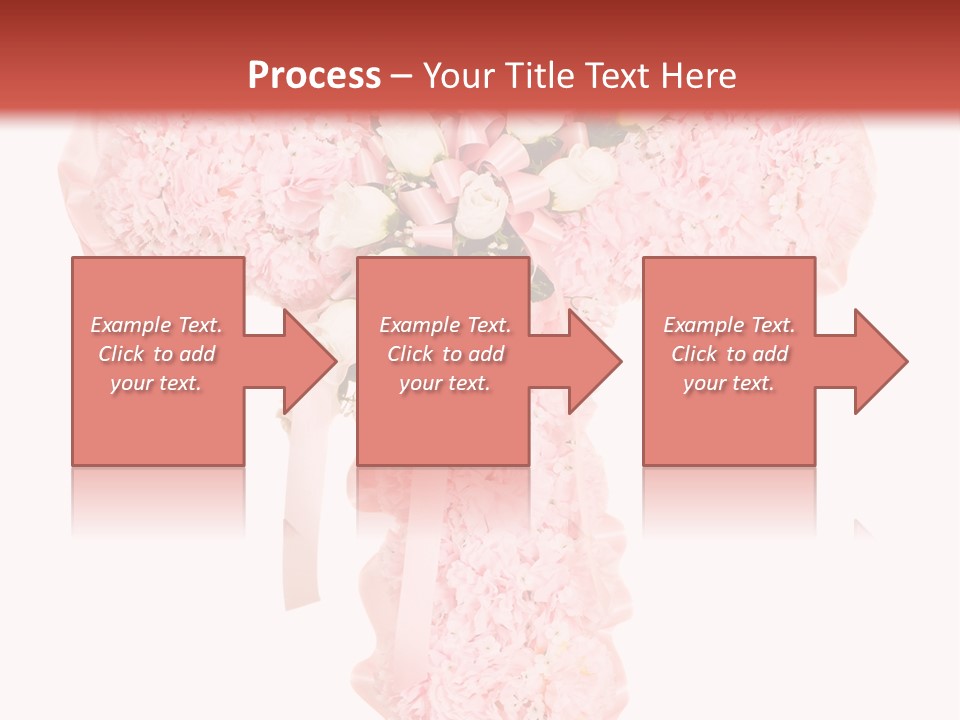 Process – Your Title Text Here

Example Text. Click to add your text.

Example Text. Click to add your text.

Example Text. Click to add your text.